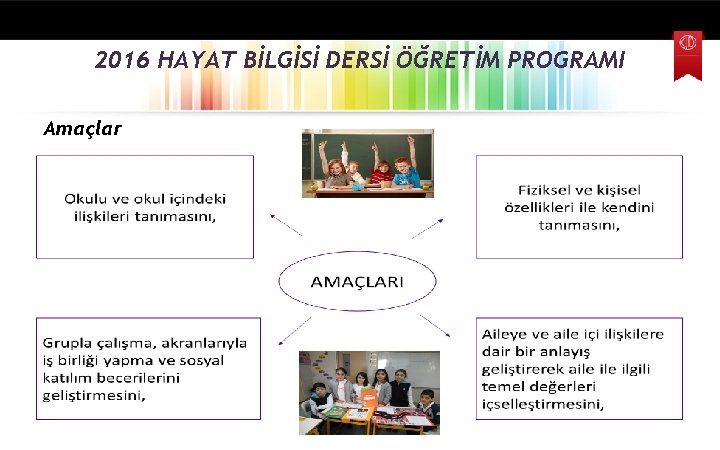 2016 HAYAT BİLGİSİ DERSİ ÖĞRETİM PROGRAMI

Amaçlar

Okulu ve okul içindeki ilişkileri tanımasını,

Fiziksel ve kişisel özellikleri ile kendini tanımasını,

AMAÇLARI

Grupla çalışma, akranlarıyla iş birliği yapma ve sosyal katılım becerilerini geliştirmesini,

Aileye ve aile içi ilişkilere dair bir anlayış geliştirerek aile ile ilgili temel değerleri içselleştirmesini,